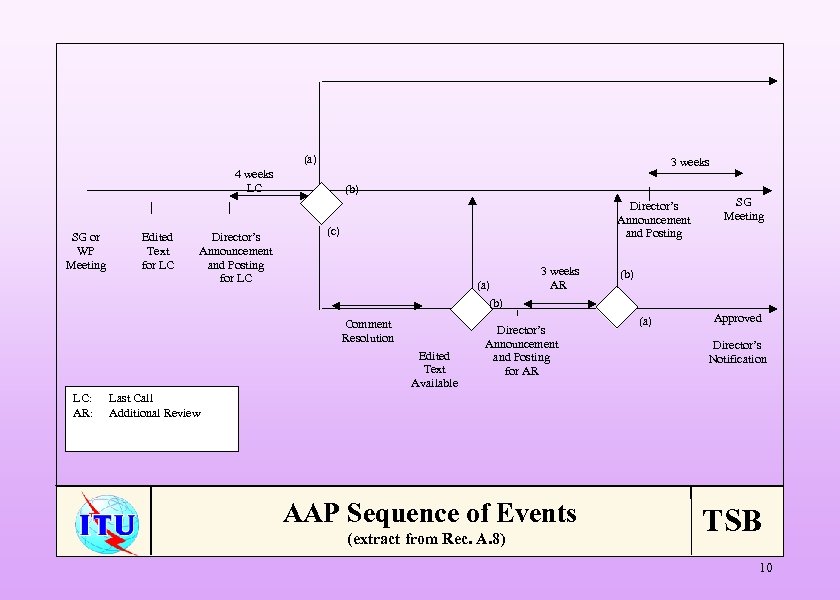 (a)

4 weeks
LC

(b)

(c)

3 weeks

SG or WP Meeting

Edited Text for LC

Director's Announcement and Posting for LC

Director's Announcement and Posting

SG Meeting

3 weeks
AR

(a)

(b)

(b)

(a)

Comment Resolution

Edited Text Available

Director's Announcement and Posting for AR

Approved

Director's Notification

LC: Last Call
AR: Additional Review

ITU

AAP Sequence of Events
(extract from Rec. A.8)

TSB

10